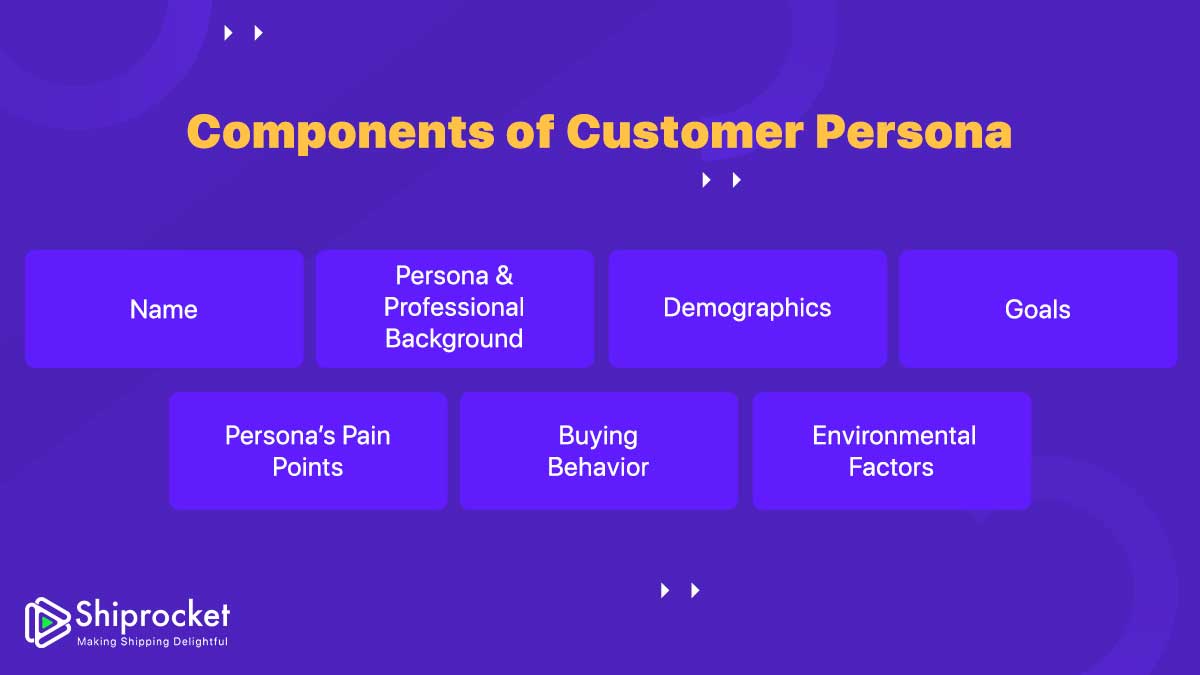 Components of Customer Persona

Name

Persona & Professional Background

Demographics

Goals

Persona's Pain Points

Buying Behavior

Environmental Factors

Shiprocket
Making Shipping Delightful